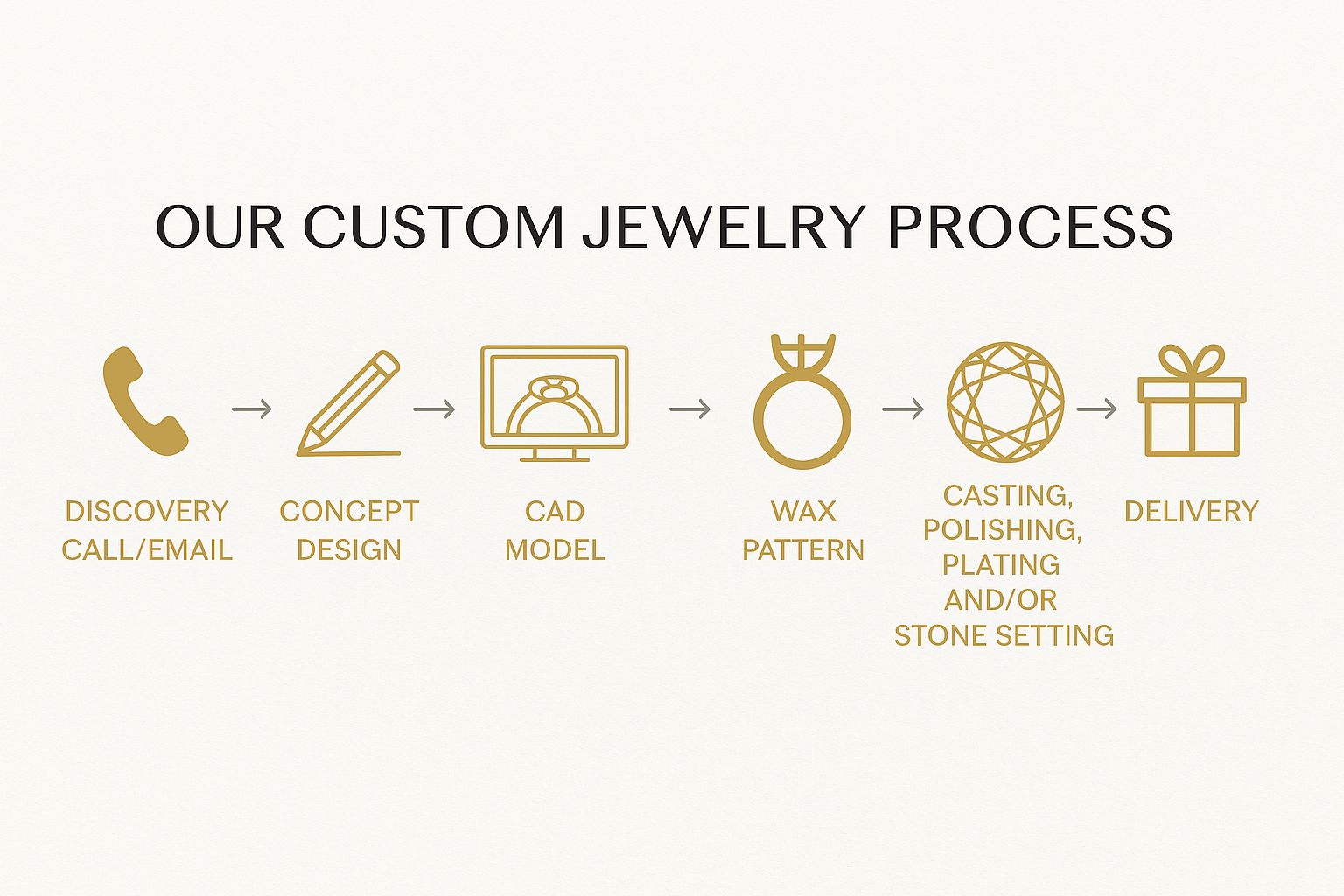 OUR CUSTOM JEWELRY PROCESS

DISCOVERY CALL/EMAIL

CONCEPT DESIGN

CAD MODEL

WAX PATTERN

CASTING, POLISHING, PLATING AND/OR STONE SETTING

DELIVERY